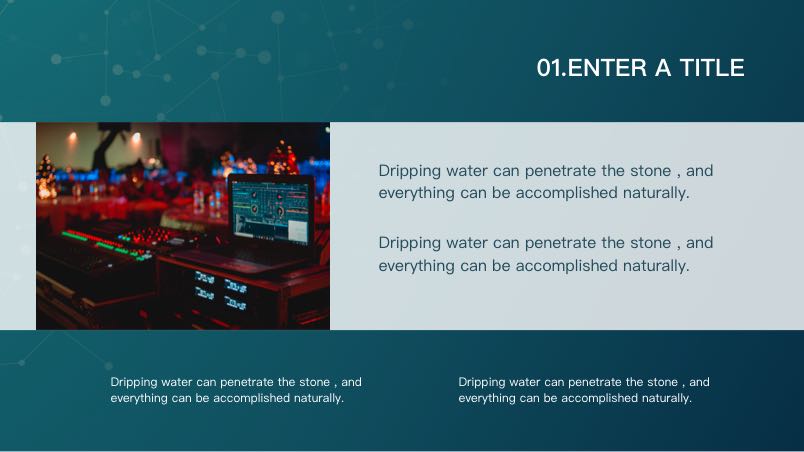 01.ENTER A TITLE

Dripping water can penetrate the stone , and everything can be accomplished naturally.

Dripping water can penetrate the stone , and everything can be accomplished naturally.

Dripping water can penetrate the stone , and everything can be accomplished naturally.

Dripping water can penetrate the stone , and everything can be accomplished naturally.